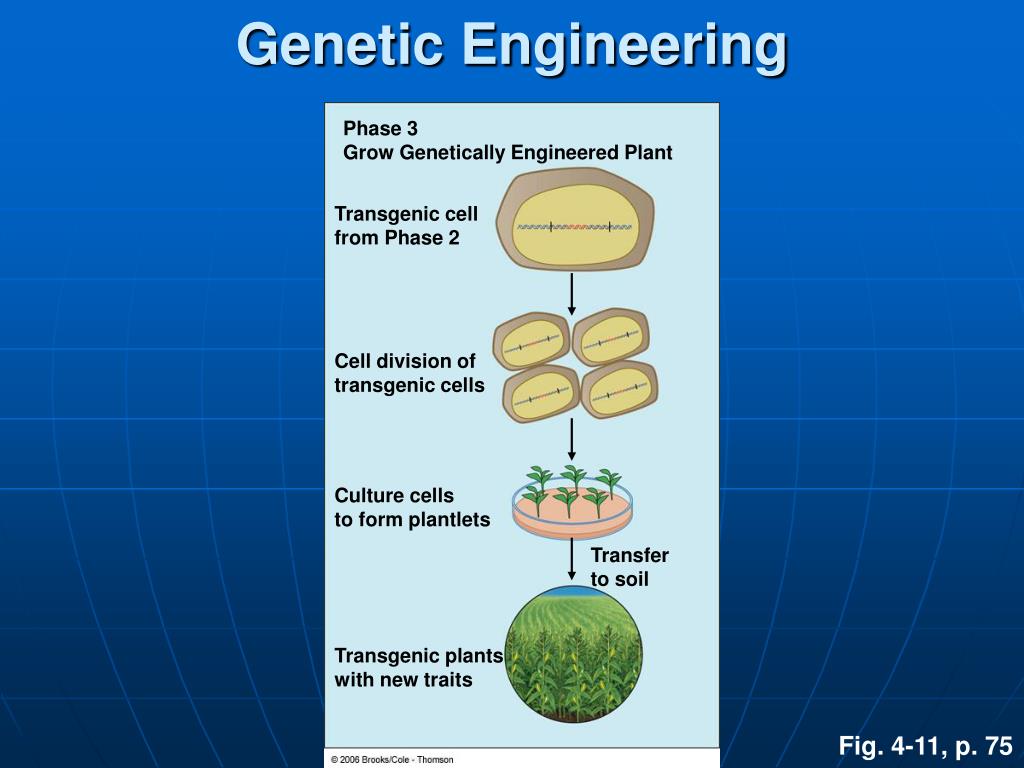 Genetic Engineering

Phase 3
Grow Genetically Engineered Plant

Transgenic cell from Phase 2

Cell division of transgenic cells

Culture cells to form plantlets

Transfer to soil

Transgenic plants with new traits

© 2006 Brooks/Cole - Thomson

Fig. 4-11, p. 75